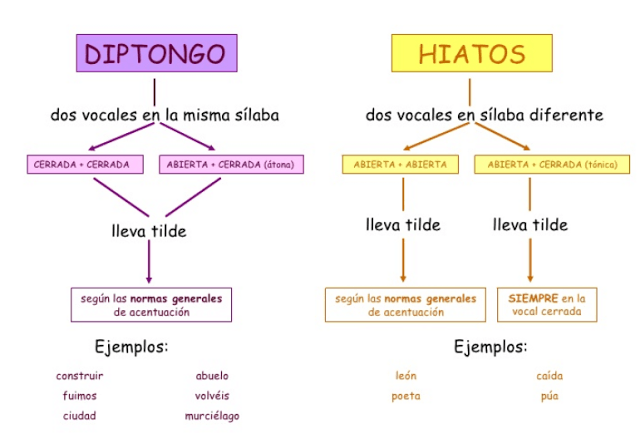 DIPTONGO

dos vocales en la misma sílaba

CERRADA + CERRADA

ABIERTA + CERRADA (átona)

lleva tilde

según las normas generales de acentuación

Ejemplos:

construir
fuimos
ciudad

abuelo
volvéis
murciélago

HIATOS

dos vocales en sílaba diferente

ABIERTA + ABIERTA

ABIERTA + CERRADA (tónica)

lleva tilde

lleva tilde

según las normas generales de acentuación

SIEMPRE en la vocal cerrada

Ejemplos:

león
poeta

caída
púa